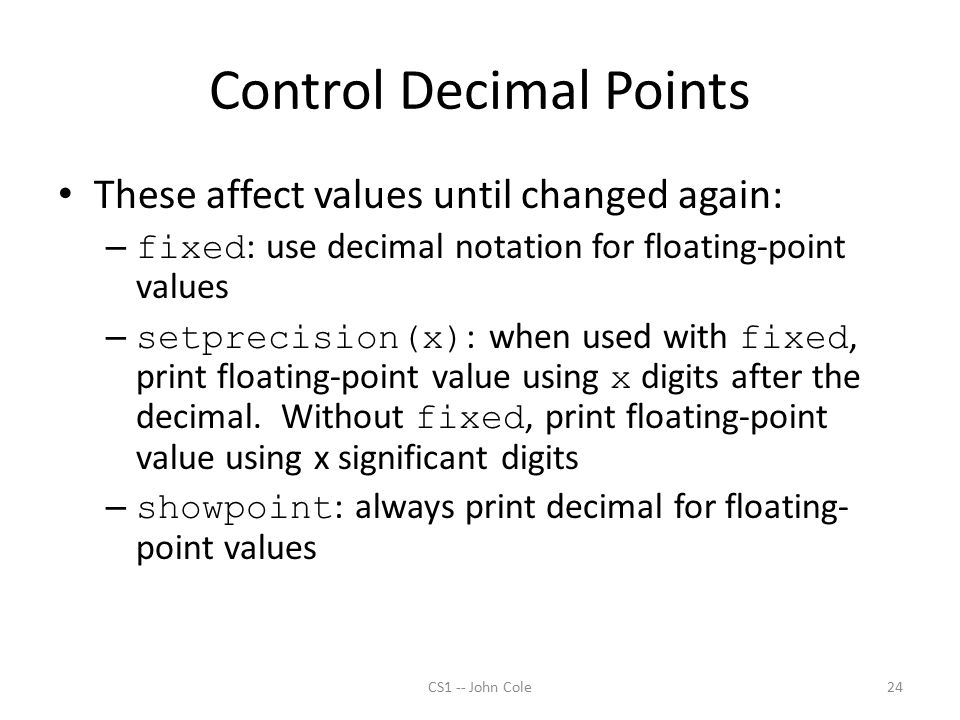 Control Decimal Points

• These affect values until changed again:
– fixed: use decimal notation for floating-point values
– setprecision(x): when used with fixed, print floating-point value using x digits after the decimal. Without fixed, print floating-point value using x significant digits
– showpoint: always print decimal for floating-point values

CS1 -- John Cole

24